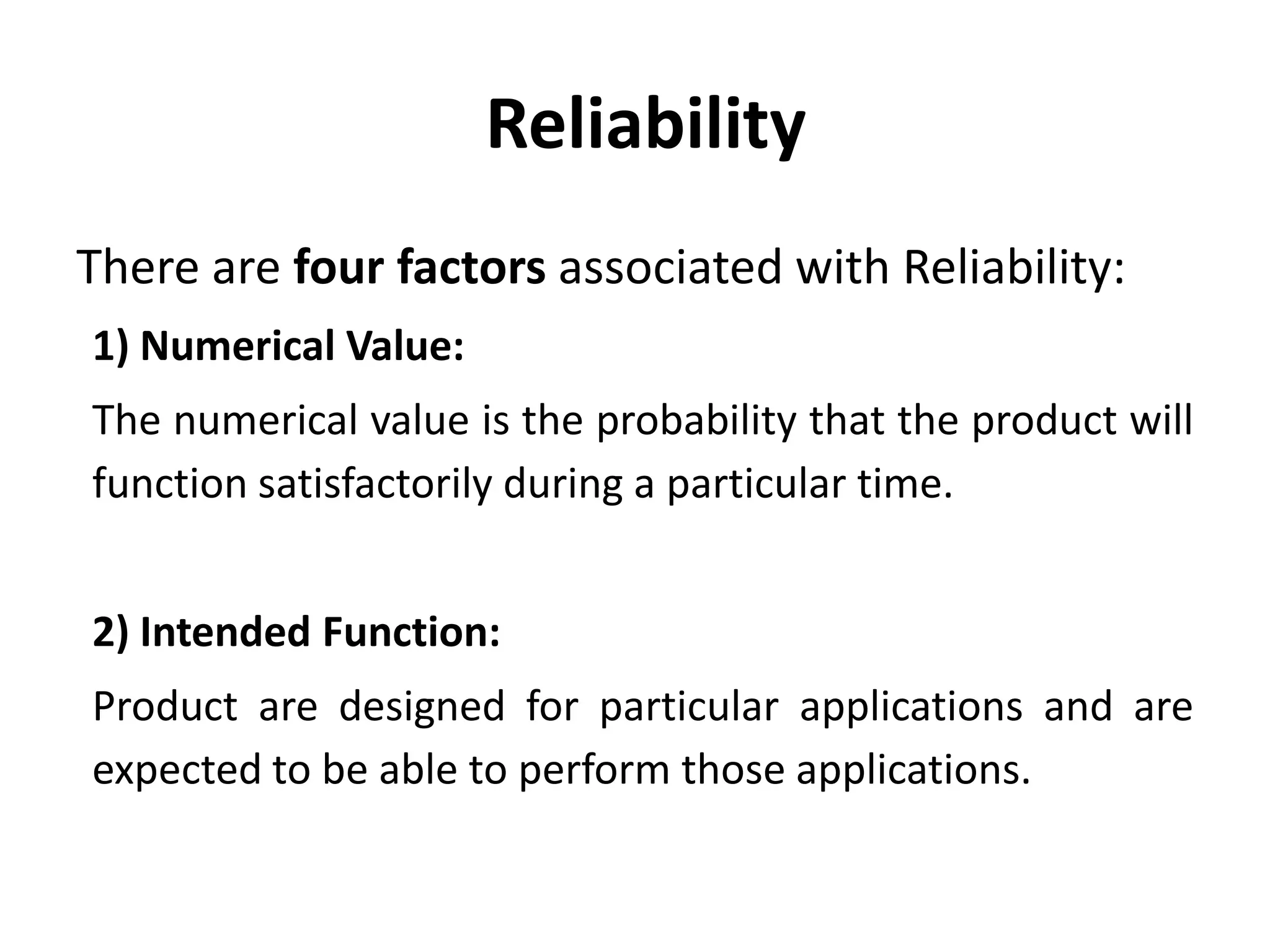 Reliability

There are four factors associated with Reliability:

1) Numerical Value:

The numerical value is the probability that the product will function satisfactorily during a particular time.

2) Intended Function:

Product are designed for particular applications and are expected to be able to perform those applications.